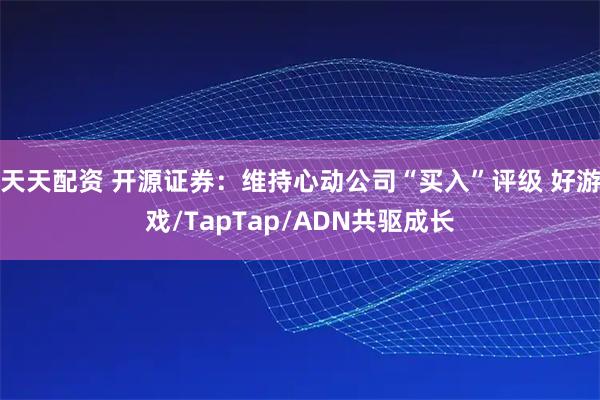 天天配资 开源证券：维持心动公司“买入”评级 好游戏/TapTap/ADN共驱成长